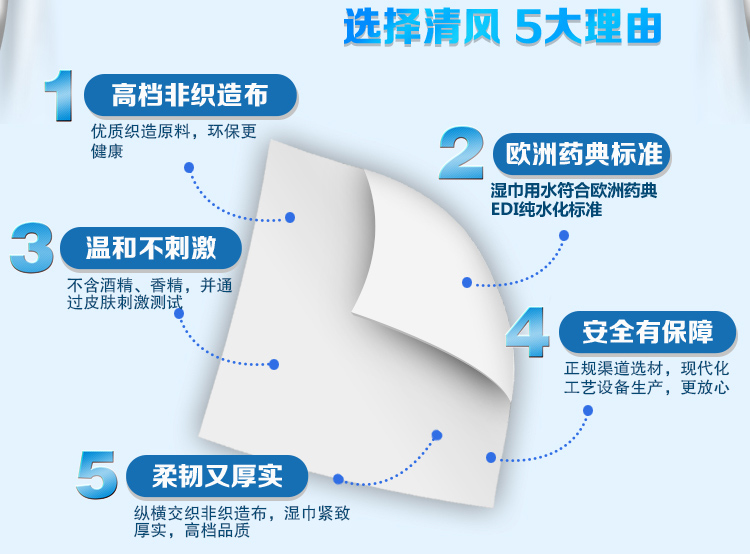 选择清风 5大理由

1 高档非织造布
优质织造原料，环保更健康

2 欧洲药典标准
湿巾用水符合欧洲药典EDI纯水化标准

3 温和不刺激
不含酒精、香精，并通过皮肤刺激测试

4 安全有保障
正规渠道选材，现代化工艺设备生产，更放心

5 柔韧又厚实
纵横交织非织造布，湿巾紧致厚实，高档品质